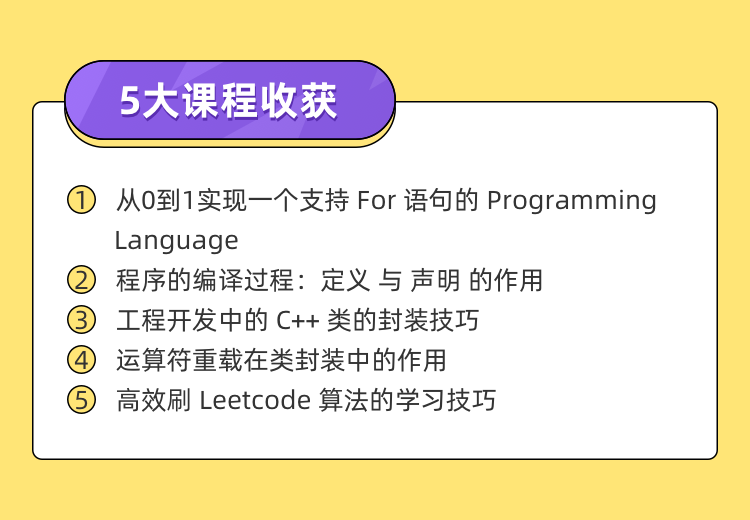 5大课程收获

① 从0到1实现一个支持 For 语句的 Programming Language

② 程序的编译过程：定义 与 声明 的作用

③ 工程开发中的 C++ 类的封装技巧

④ 运算符重载在类封装中的作用

⑤ 高效刷 Leetcode 算法的学习技巧